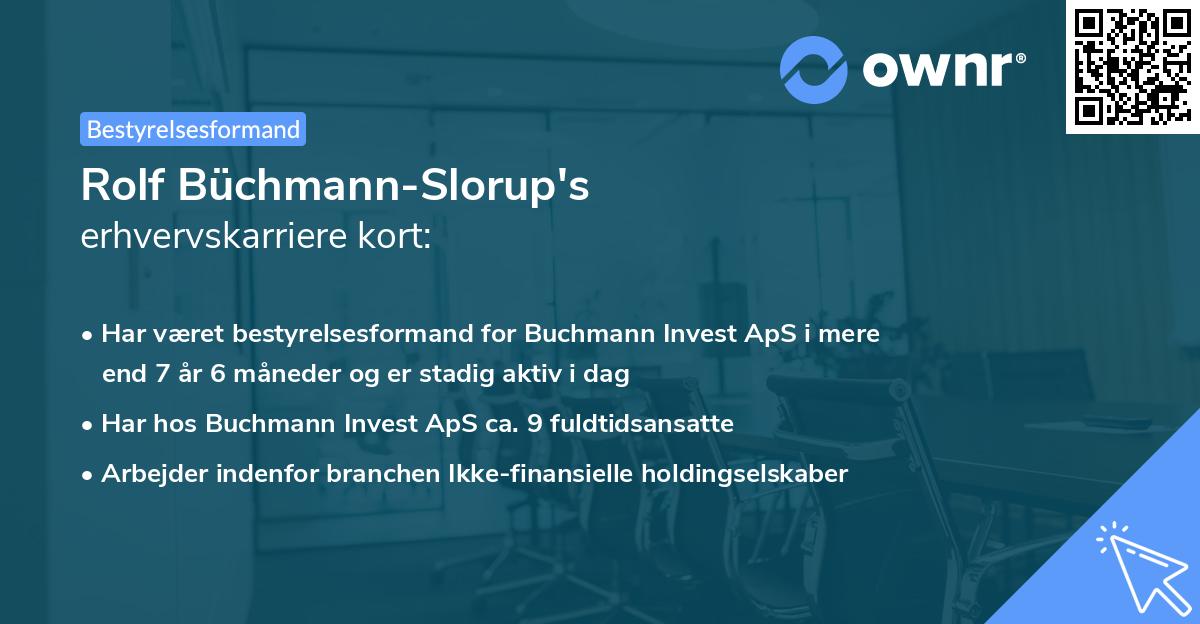 ownr®

Bestyrelsesformand

Rolf Büchmann-Slorup's
erhvervskarriere kort:

• Har været bestyrelsesformand for Buchmann Invest ApS i mere end 7 år 6 måneder og er stadig aktiv i dag
• Har hos Buchmann Invest ApS ca. 9 fuldtidsansatte
• Arbejder indenfor branchen Ikke-finansielle holdingselskaber